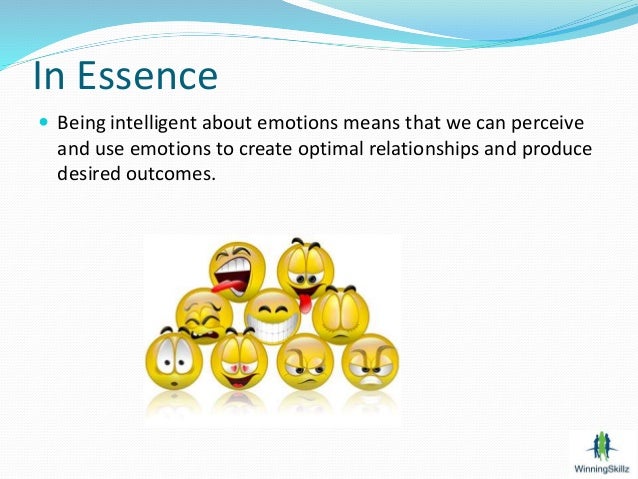 In Essence

Being intelligent about emotions means that we can perceive and use emotions to create optimal relationships and produce desired outcomes.

WinningSkillz